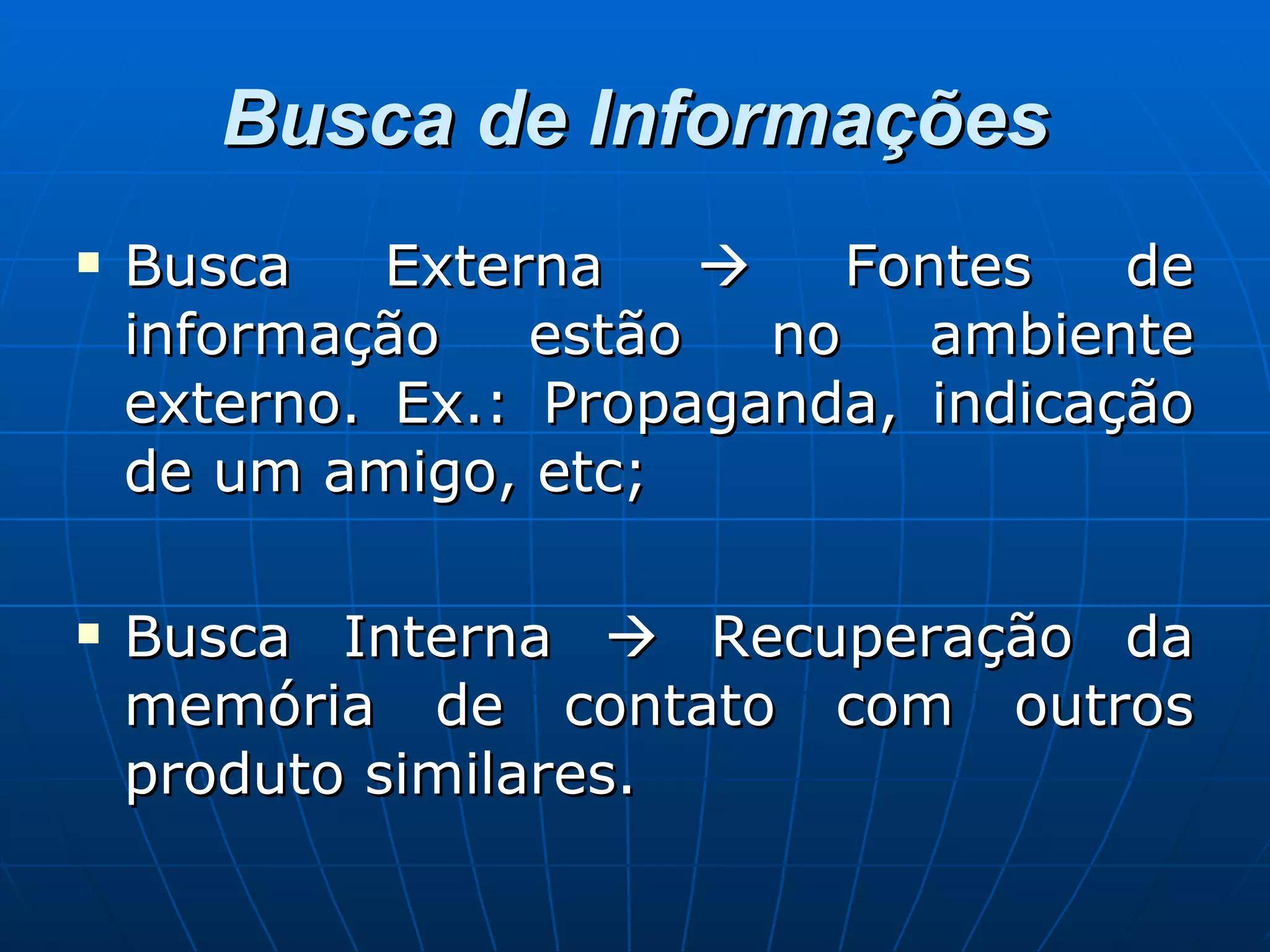 Busca de Informações

▪ Busca Externa → Fontes de informação estão no ambiente externo. Ex.: Propaganda, indicação de um amigo, etc;

▪ Busca Interna → Recuperação da memória de contato com outros produto similares.